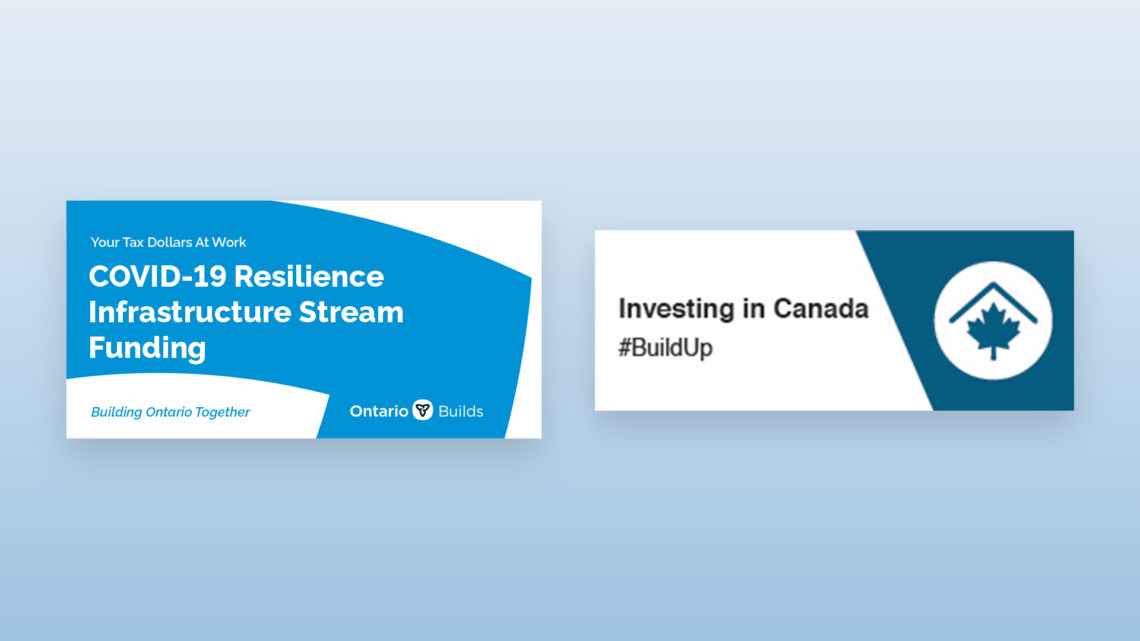 Your Tax Dollars At Work

COVID-19 Resilience Infrastructure Stream Funding

Building Ontario Together

Ontario Builds

Investing in Canada
#BuildUp